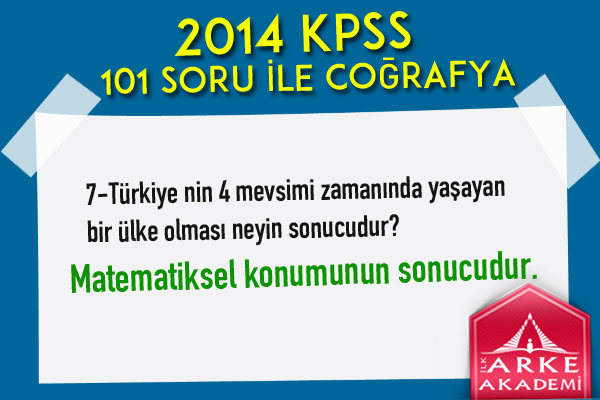 2014 KPSS
101 SORU İLE COĞRAFYA

7-Türkiye nin 4 mevsimi zamanında yaşayan bir ülke olması neyin sonucudur?

Matematiksel konumunun sonucudur.

İLK ARKE AKADEMİ